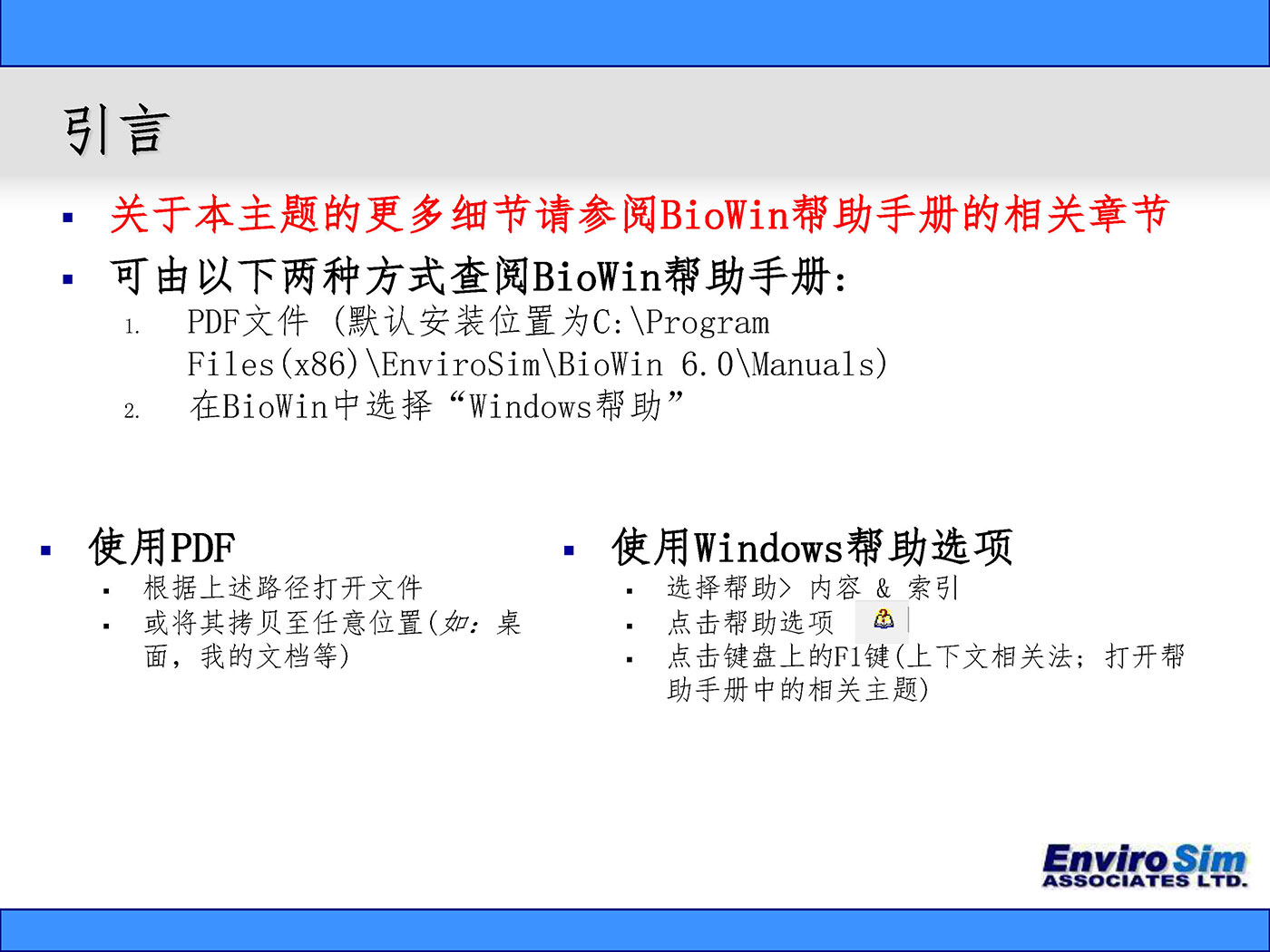 引言

▪ 关于本主题的更多细节请参阅BioWin帮助手册的相关章节
▪ 可由以下两种方式查阅BioWin帮助手册：
1. PDF文件 (默认安装位置为C:\Program Files(x86)\EnviroSim\BioWin 6.0\Manuals)
2. 在BioWin中选择“Windows帮助”

▪ 使用PDF
▪ 根据上述路径打开文件
▪ 或将其拷贝至任意位置(如：桌面，我的文档等)

▪ 使用Windows帮助选项
▪ 选择帮助> 内容 & 索引
▪ 点击帮助选项
▪ 点击键盘上的F1键(上下文相关法；打开帮助手册中的相关主题)

EnviroSim
ASSOCIATES LTD.